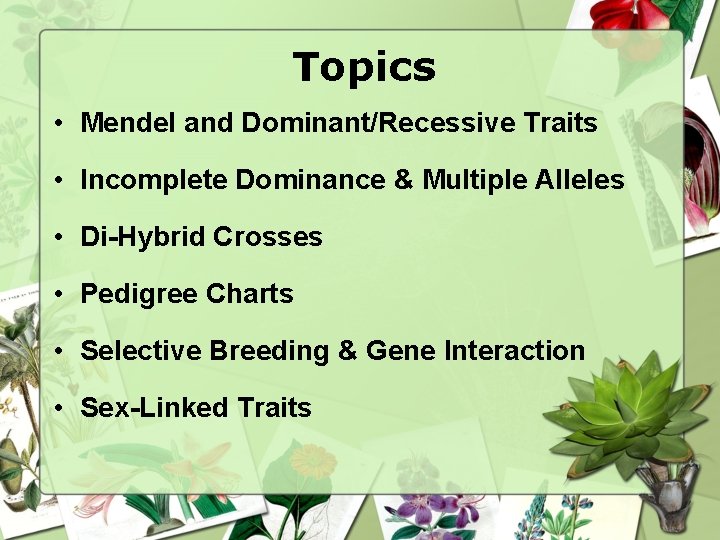 Topics

• Mendel and Dominant/Recessive Traits

• Incomplete Dominance & Multiple Alleles

• Di-Hybrid Crosses

• Pedigree Charts

• Selective Breeding & Gene Interaction

• Sex-Linked Traits